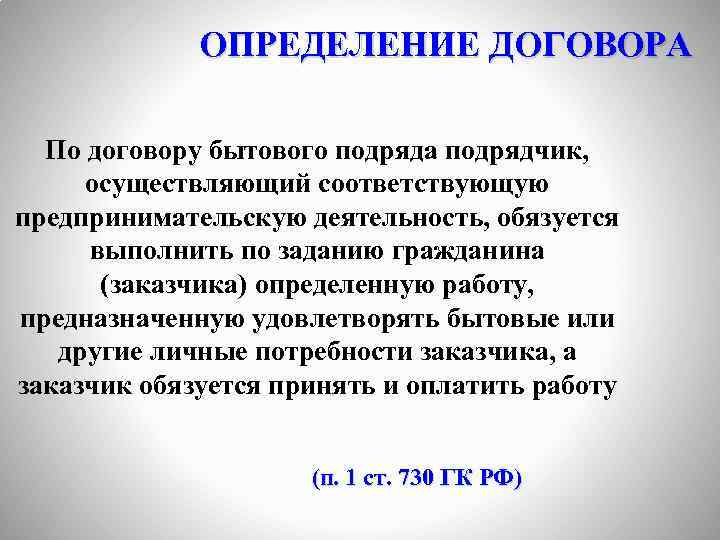 ОПРЕДЕЛЕНИЕ ДОГОВОРА

По договору бытового подряда подрядчик, осуществляющий соответствующую предпринимательскую деятельность, обязуется выполнить по заданию гражданина (заказчика) определенную работу, предназначенную удовлетворять бытовые или другие личные потребности заказчика, а заказчик обязуется принять и оплатить работу

(п. 1 ст. 730 ГК РФ)